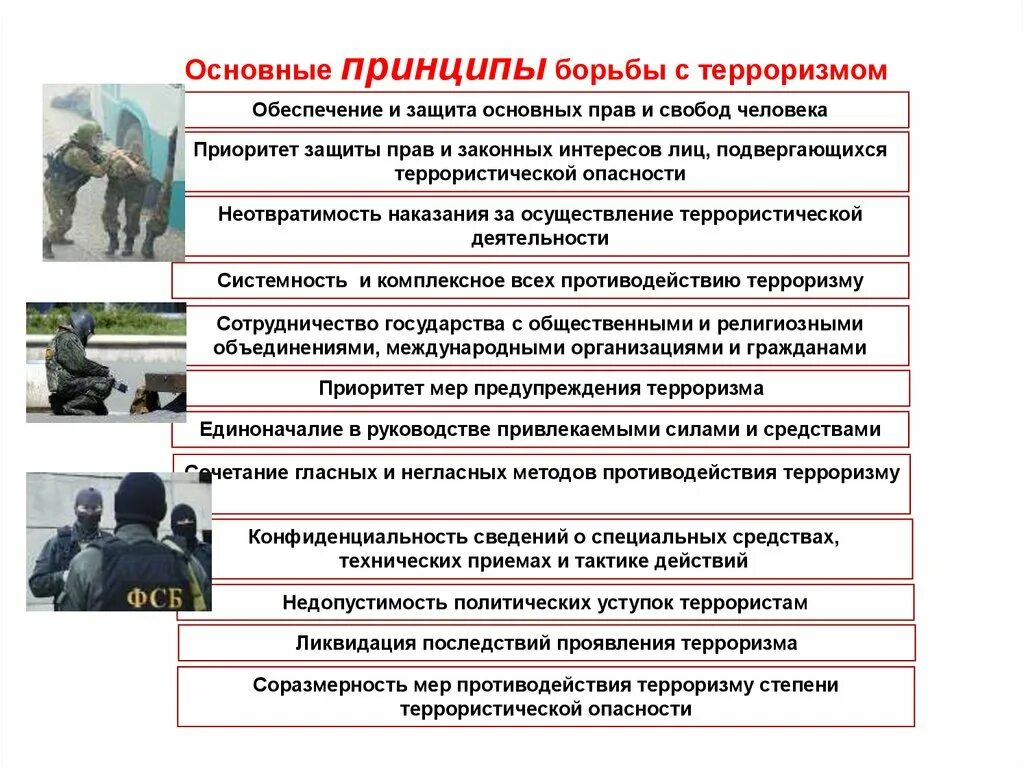 Основные принципы борьбы с терроризмом

Обеспечение и защита основных прав и свобод человека

Приоритет защиты прав и законных интересов лиц, подвергающихся террористической опасности

Неотвратимость наказания за осуществление террористической деятельности

Системность и комплексное всех противодействию терроризму

Сотрудничество государства с общественными и религиозными объединениями, международными организациями и гражданами

Приоритет мер предупреждения терроризма

Единоначалие в руководстве привлекаемыми силами и средствами

Сочетание гласных и негласных методов противодействия терроризму

Конфиденциальность сведений о специальных средствах, технических приемах и тактике действий

Недопустимость политических уступок террористам

Ликвидация последствий проявления терроризма

Соразмерность мер противодействия терроризму степени террористической опасности

ФСБ